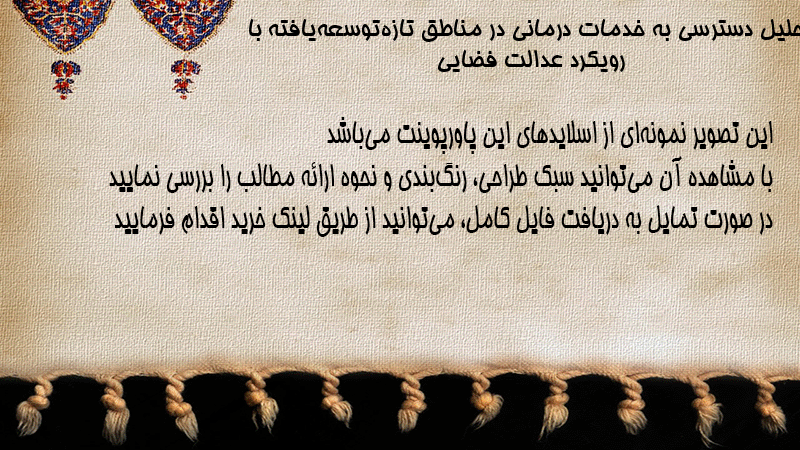 حلیل دسترسی به خدمات درمانی در مناطق تازه‌توسعه‌یافته با رویکرد عدالت فضایی

این تصویر نمونه‌ای از اسلایدهای این پاورپوینت می‌باشد
با مشاهده آن می‌توانید سبک طراحی، رنگ‌بندی و نحوه ارائه مطالب را بررسی نمایید
در صورت تمایل به دریافت فایل کامل، می‌توانید از طریق لینک خرید اقدام فرمایید